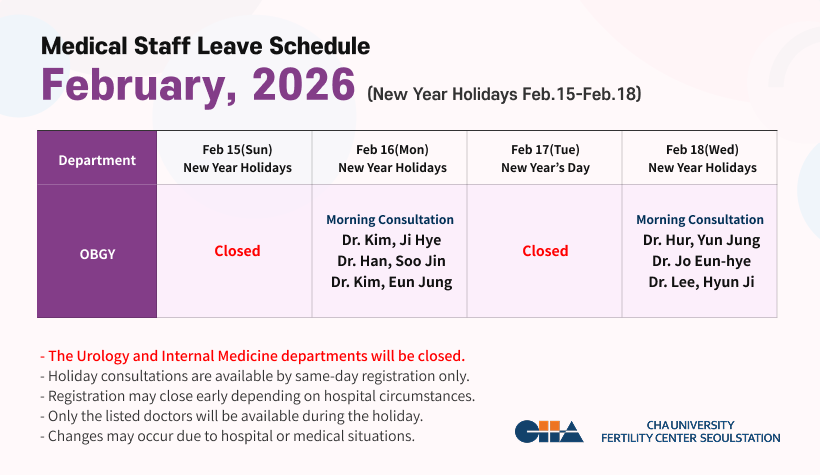 Medical Staff Leave Schedule
February, 2026 (New Year Holidays Feb.15-Feb.18)

| Department | Feb 15(Sun) New Year Holidays | Feb 16(Mon) New Year Holidays | Feb 17(Tue) New Year's Day | Feb 18(Wed) New Year Holidays |
|---|---|---|---|---|
| OBGY | Closed | Morning Consultation Dr. Kim, Ji Hye Dr. Han, Soo Jin Dr. Kim, Eun Jung | Closed | Morning Consultation Dr. Hur, Yun Jung Dr. Jo Eun-hye Dr. Lee, Hyun Ji |

- The Urology and Internal Medicine departments will be closed.
- Holiday consultations are available by same-day registration only.
- Registration may close early depending on hospital circumstances.
- Only the listed doctors will be available during the holiday.
- Changes may occur due to hospital or medical situations.

CHA
CHA UNIVERSITY
FERTILITY CENTER SEOULSTATION